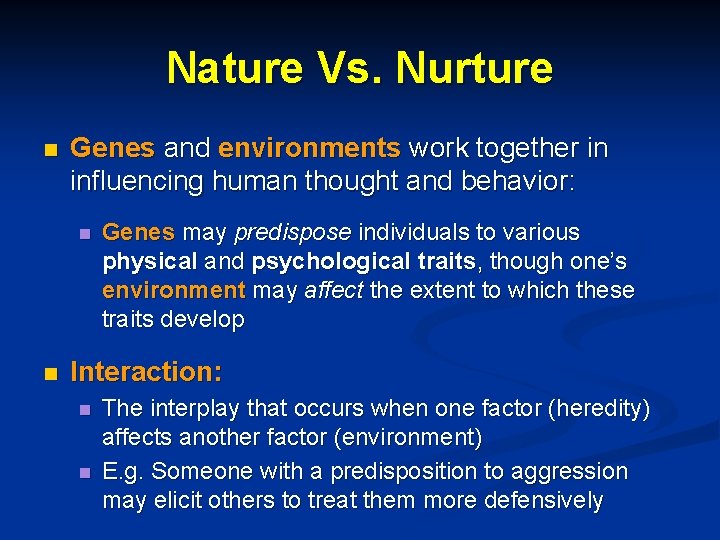 Nature Vs. Nurture

Genes and environments work together in influencing human thought and behavior:

Genes may predispose individuals to various physical and psychological traits, though one's environment may affect the extent to which these traits develop

Interaction:

The interplay that occurs when one factor (heredity) affects another factor (environment)

E.g. Someone with a predisposition to aggression may elicit others to treat them more defensively